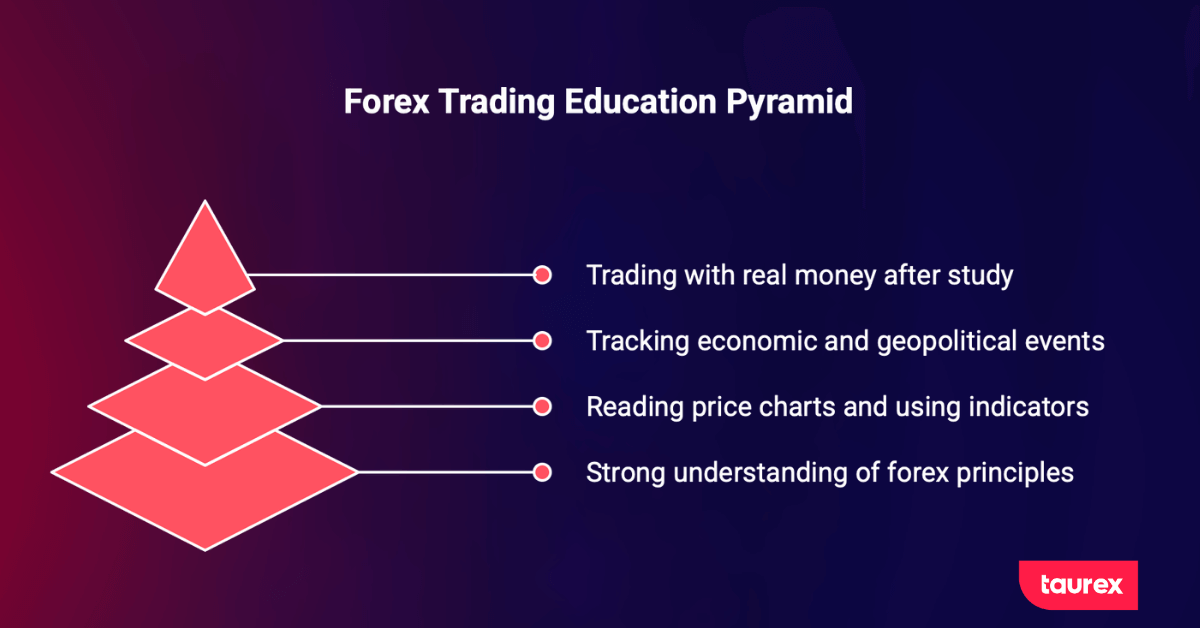 Forex Trading Education Pyramid

Trading with real money after study

Tracking economic and geopolitical events

Reading price charts and using indicators

Strong understanding of forex principles

taurex